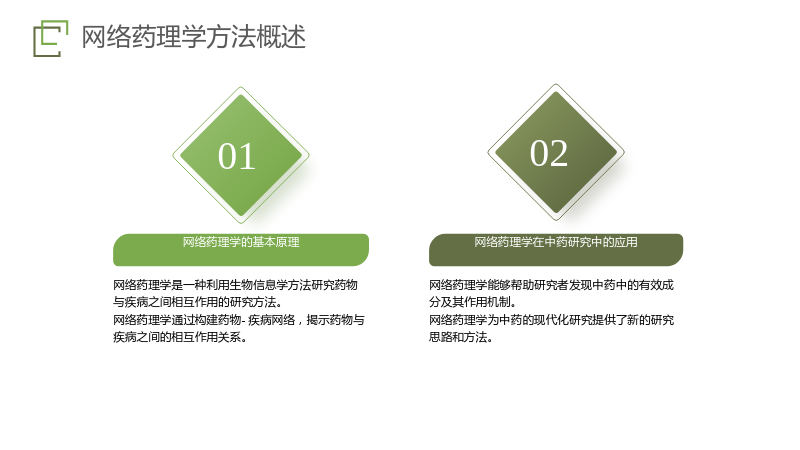 网络药理学方法概述

01

网络药理学的基本原理

网络药理学是一种利用生物信息学方法研究药物与疾病之间相互作用的研究方法。

网络药理学通过构建药物-疾病网络，揭示药物与疾病之间的相互作用关系。

02

网络药理学在中药研究中的应用

网络药理学能够帮助研究者发现中药中的有效成分及其作用机制。

网络药理学为中药的现代化研究提供了新的研究思路和方法。